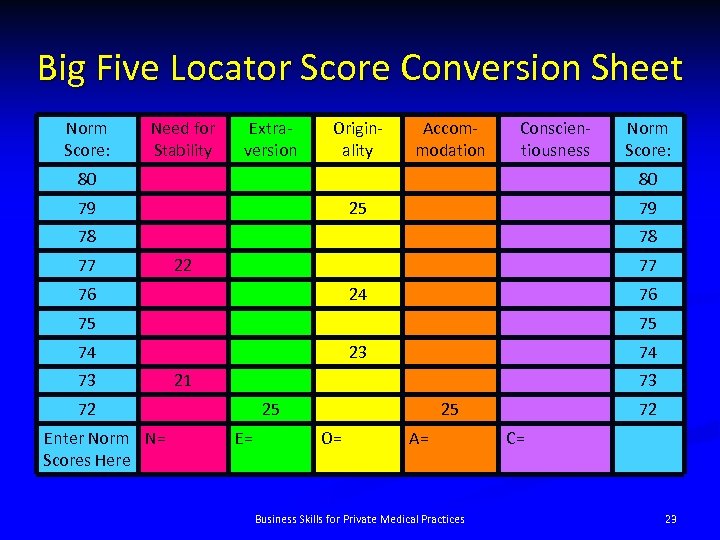 Big Five Locator Score Conversion Sheet

| Norm Score: | Need for Stability | Extra-version | Origin-ality | Accom-modation | Conscien-tiousness | Norm Score: |
|---|---|---|---|---|---|---|
| 80 | | | | | | 80 |
| 79 | | | 25 | | | 79 |
| 78 | | | | | | 78 |
| 77 | 22 | | | | | 77 |
| 76 | | | 24 | | | 76 |
| 75 | | | | | | 75 |
| 74 | | | 23 | | | 74 |
| 73 | 21 | | | | | 73 |
| 72 | | 25 | | 25 | | 72 |
| Enter Norm Scores Here | N= | E= | O= | A= | C= | |

Business Skills for Private Medical Practices

23